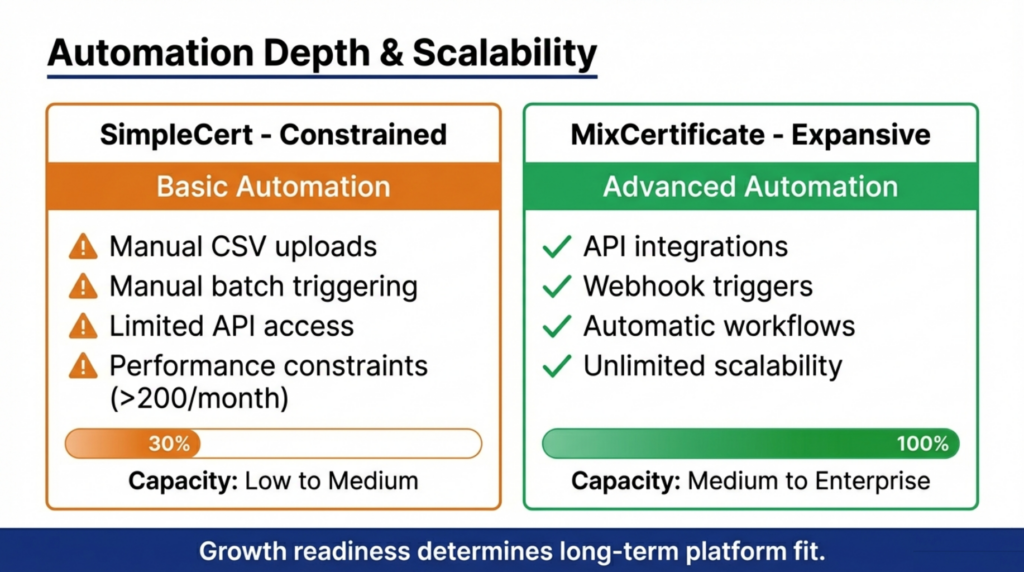 Automation Depth & Scalability

SimpleCert - Constrained

Basic Automation

Manual CSV uploads
Manual batch triggering
Limited API access
Performance constraints (>200/month)

30%

Capacity: Low to Medium

MixCertificate - Expansive

Advanced Automation

API integrations
Webhook triggers
Automatic workflows
Unlimited scalability

100%

Capacity: Medium to Enterprise

Growth readiness determines long-term platform fit.